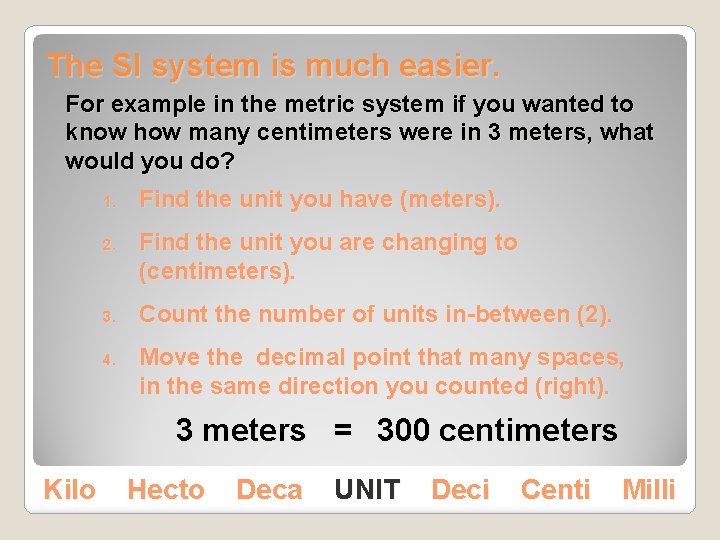 The SI system is much easier.

For example in the metric system if you wanted to know how many centimeters were in 3 meters, what would you do?

1. Find the unit you have (meters).
2. Find the unit you are changing to (centimeters).
3. Count the number of units in-between (2).
4. Move the decimal point that many spaces, in the same direction you counted (right).

3 meters = 300 centimeters

Kilo Hecto Deca UNIT Deci Centi Milli